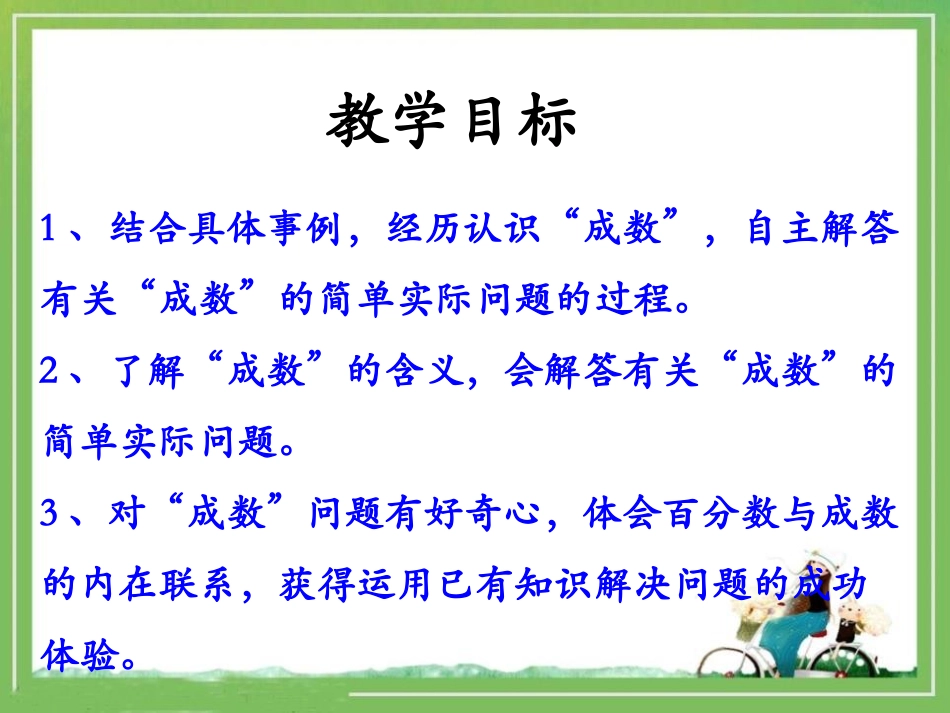 教学目标

1、结合具体事例，经历认识“成数”，自主解答有关“成数”的简单实际问题的过程。

2、了解“成数”的含义，会解答有关“成数”的简单实际问题。

3、对“成数”问题有好奇心，体会百分数与成数的内在联系，获得运用已有知识解决问题的成功体验。